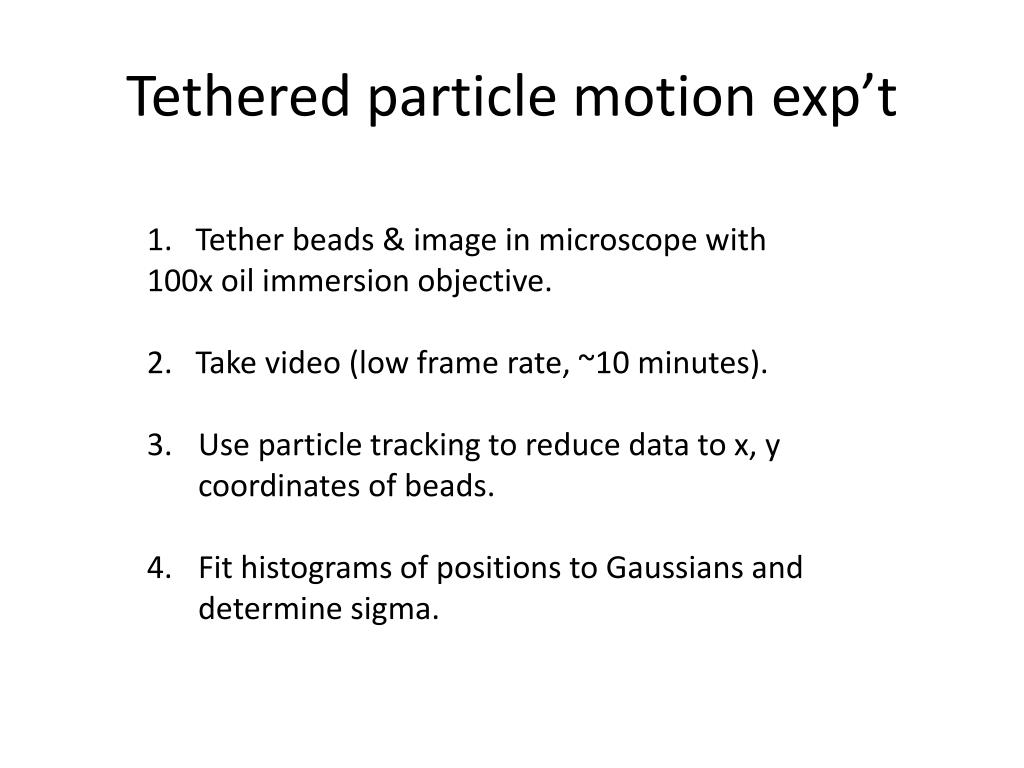 Tethered particle motion exp’t

1. Tether beads & image in microscope with 100x oil immersion objective.

2. Take video (low frame rate, ~10 minutes).

3. Use particle tracking to reduce data to x, y coordinates of beads.

4. Fit histograms of positions to Gaussians and determine sigma.